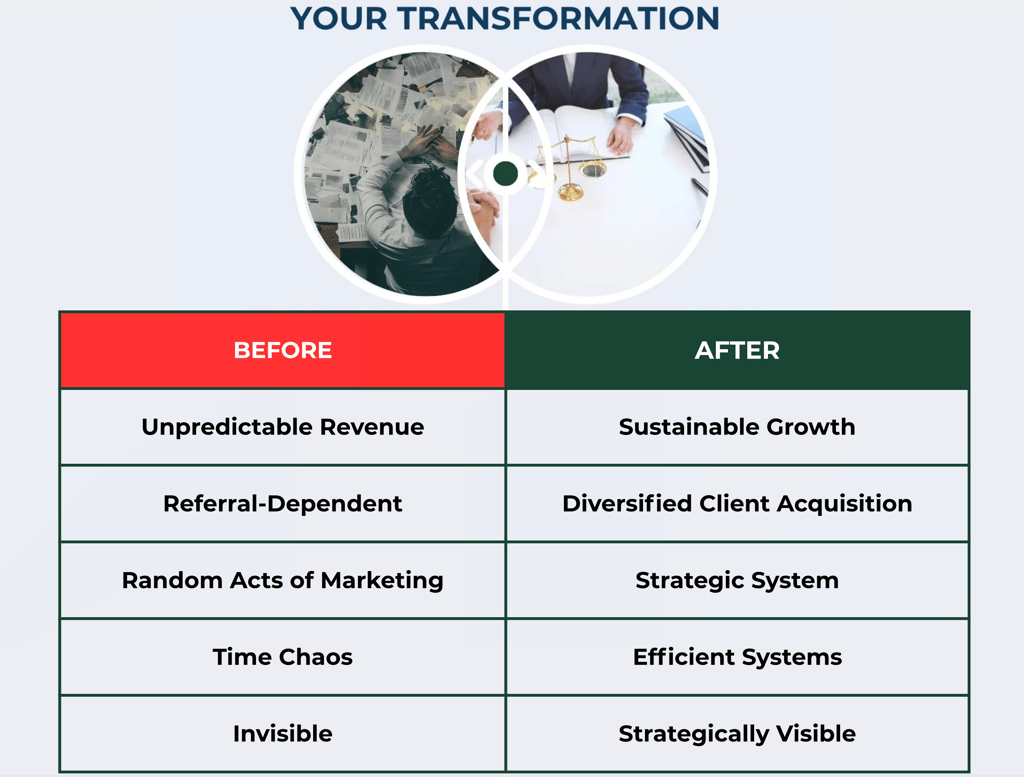 YOUR TRANSFORMATION

| BEFORE | AFTER |
|---|---|
| Unpredictable Revenue | Sustainable Growth |
| Referral-Dependent | Diversified Client Acquisition |
| Random Acts of Marketing | Strategic System |
| Time Chaos | Efficient Systems |
| Invisible | Strategically Visible |